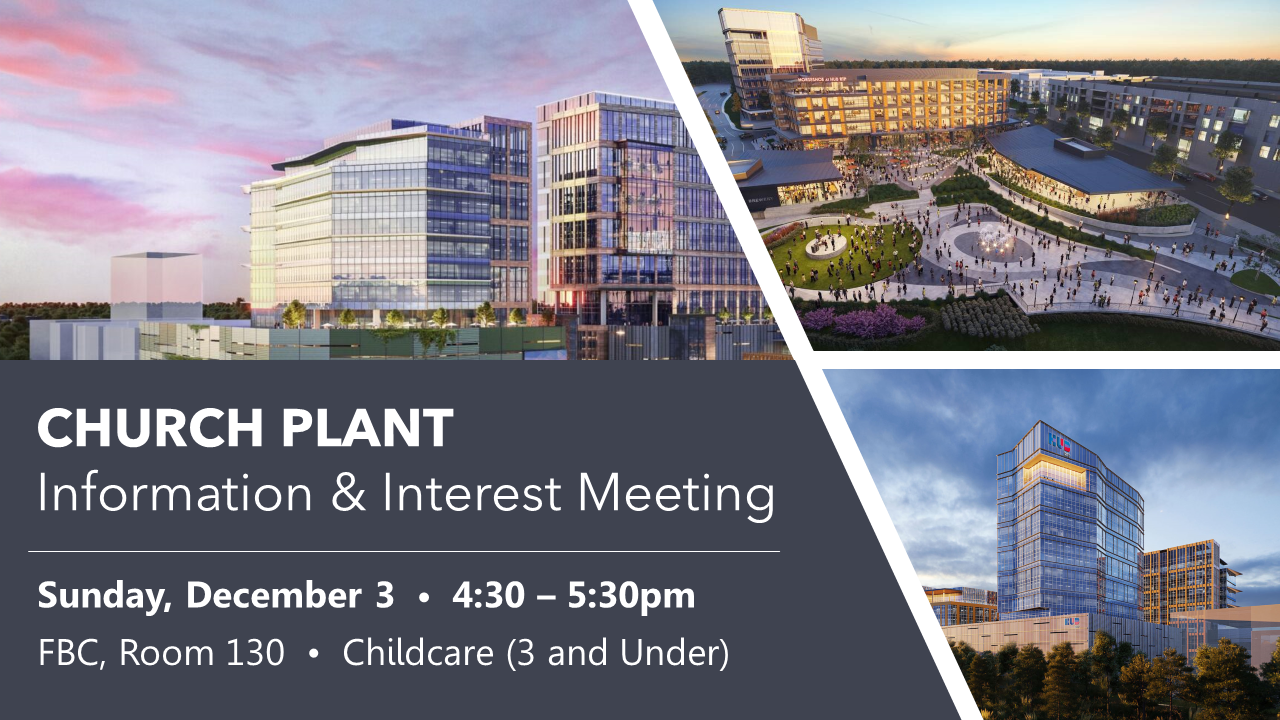 CHURCH PLANT
Information & Interest Meeting

Sunday, December 3 • 4:30 – 5:30pm
FBC, Room 130 • Childcare (3 and Under)